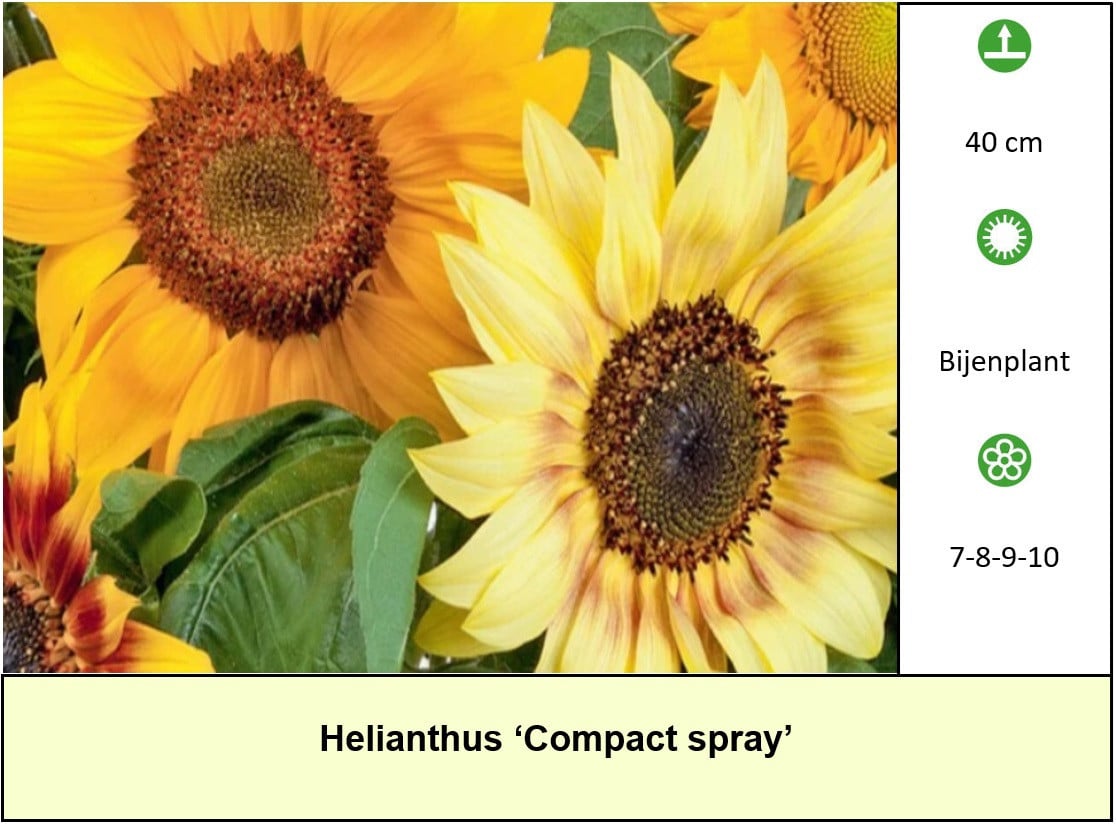 40 cm

Bijenplant

7-8-9-10

Helianthus ‘Compact spray’